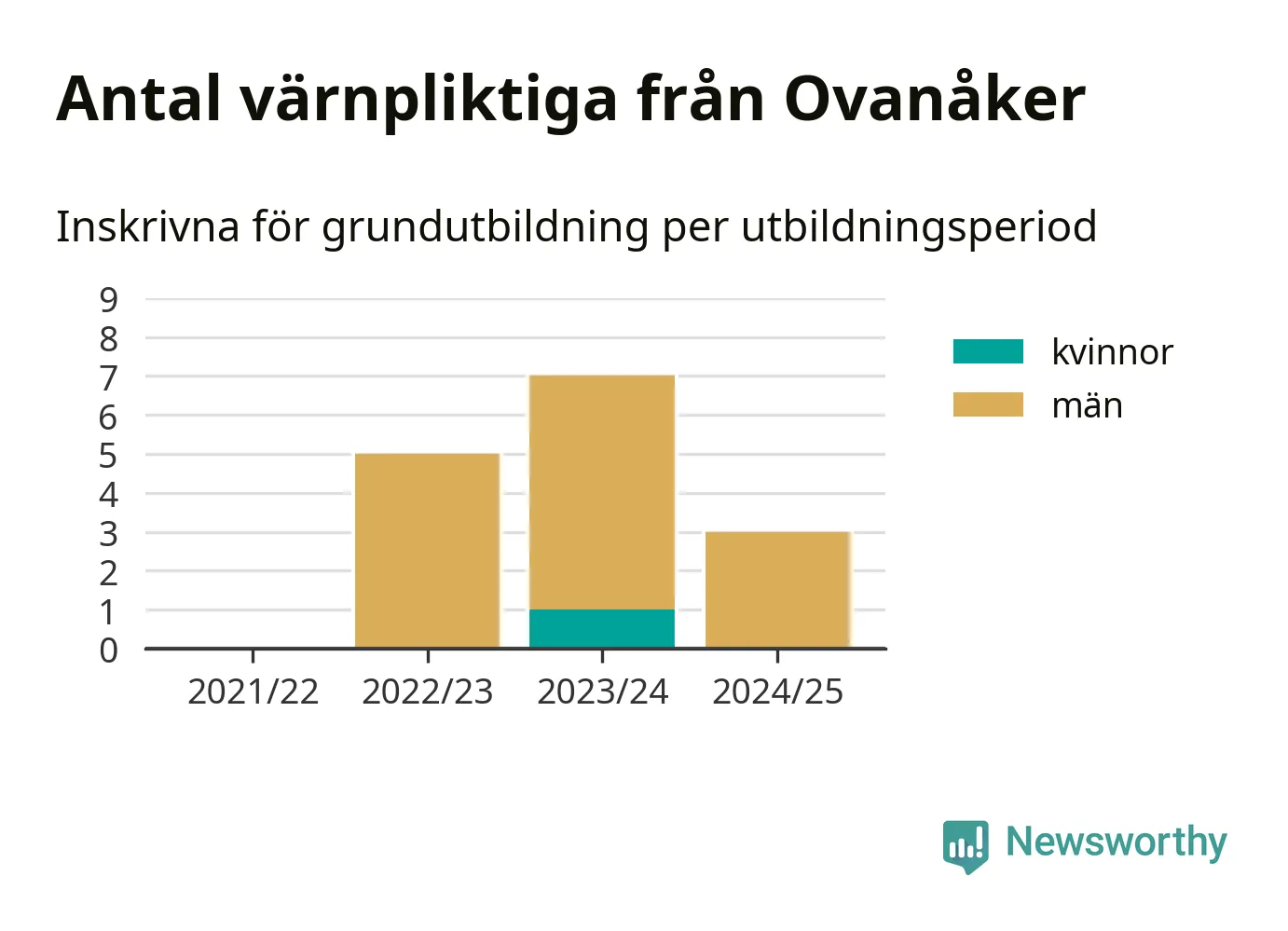 Antal värnpliktiga från Ovanåker

Inskrivna för grundutbildning per utbildningsperiod

9
8
7
6
5
4
3
2
1
0

2021/22 2022/23 2023/24 2024/25

kvinnor
män

Newsworthy